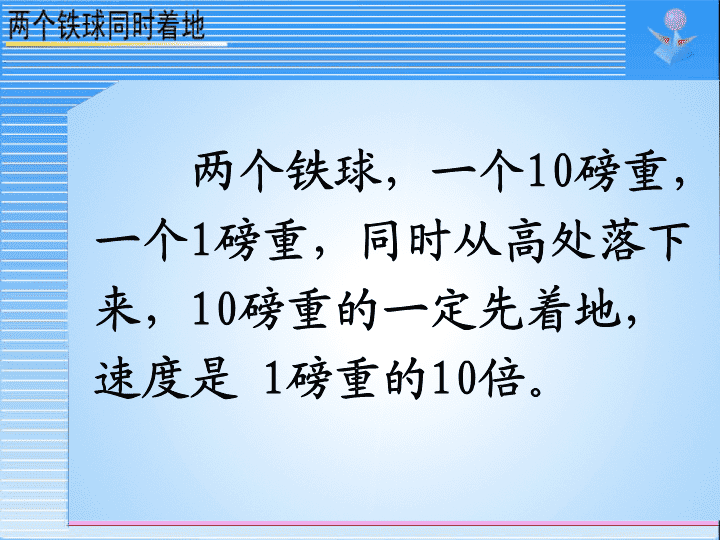 两个铁球同时着地

两个铁球，一个10磅重，一个1磅重，同时从高处落下来，10磅重的一定先着地，速度是 1磅重的10倍。